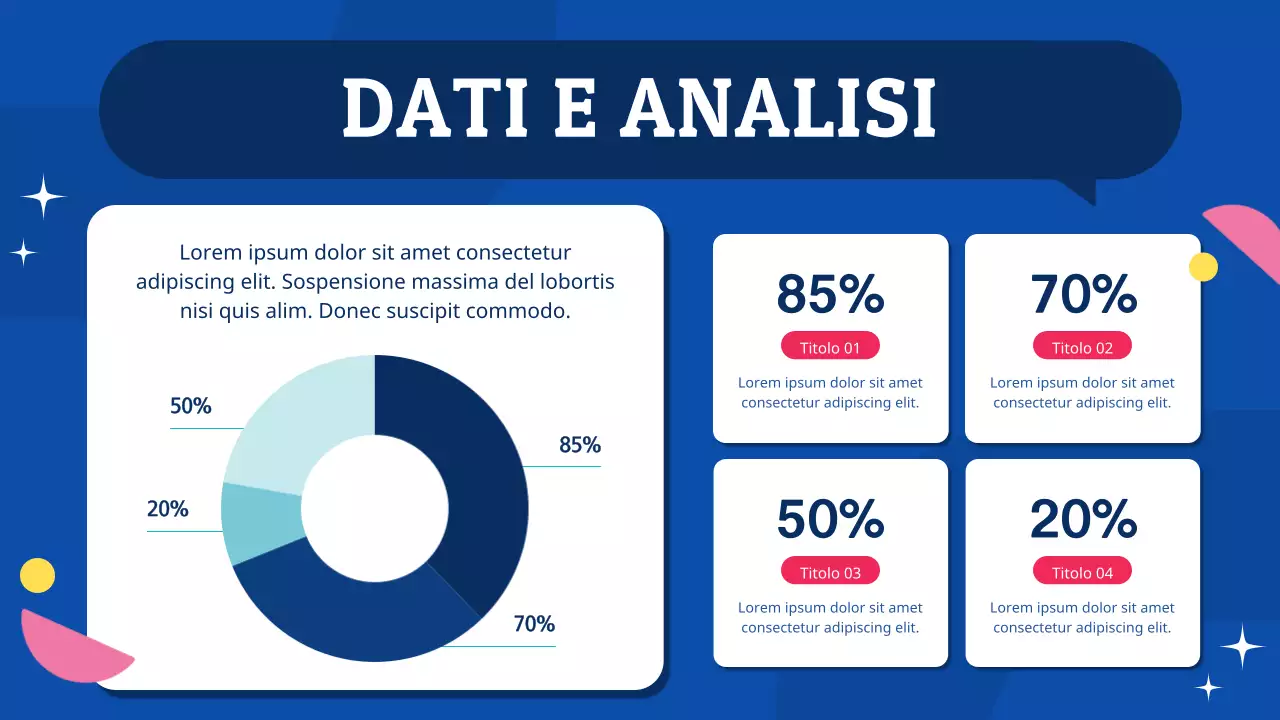 DATI E ANALISI

Lorem ipsum dolor sit amet consectetur adipiscing elit. Sospensione massima del lobortis nisi quis alim. Donec suscipit commodo.

50%

85%

20%

70%

85%

Titolo 01

Lorem ipsum dolor sit amet consectetur adipiscing elit.

70%

Titolo 02

Lorem ipsum dolor sit amet consectetur adipiscing elit.

50%

Titolo 03

Lorem ipsum dolor sit amet consectetur adipiscing elit.

20%

Titolo 04

Lorem ipsum dolor sit amet consectetur adipiscing elit.